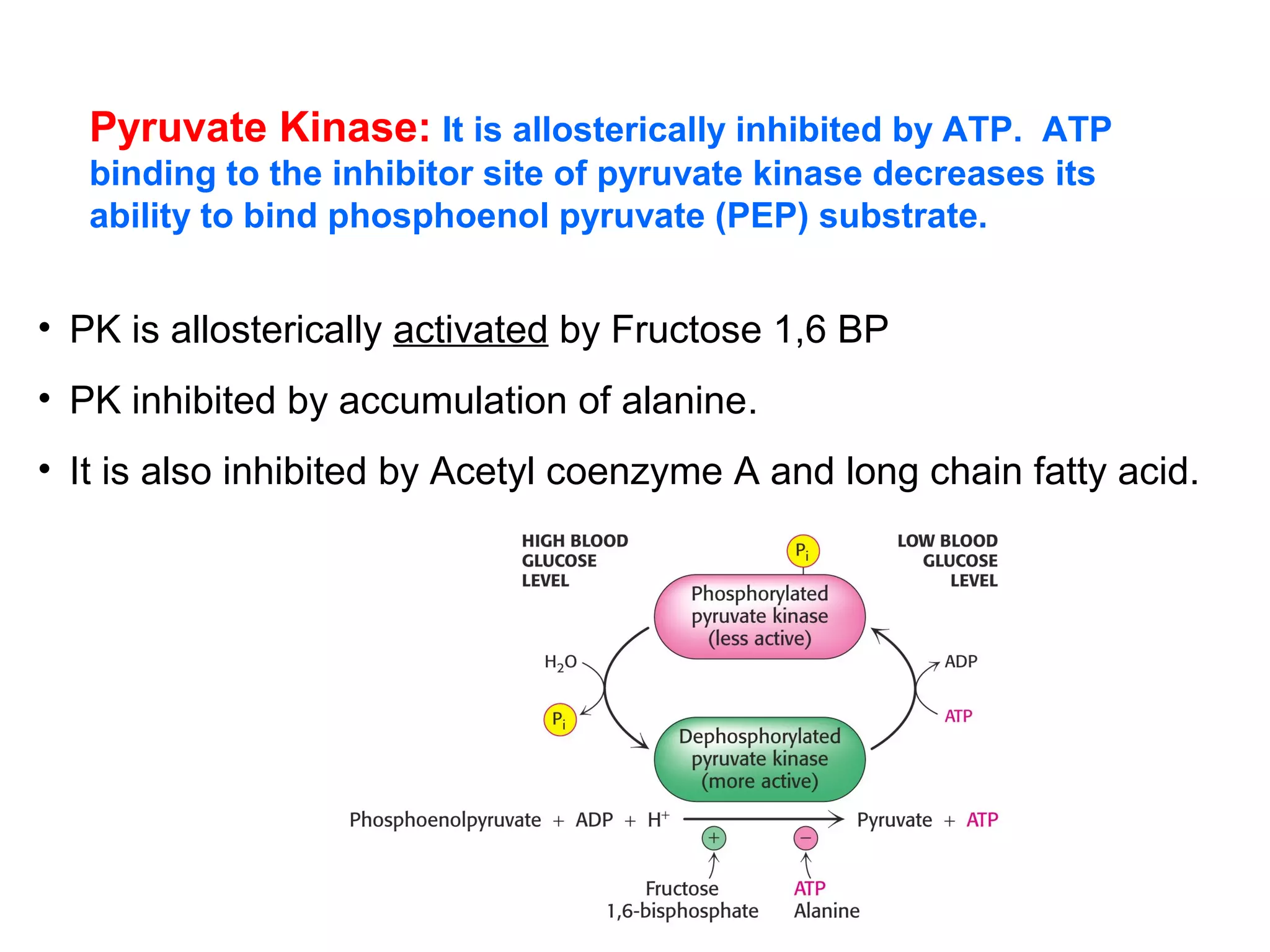 Pyruvate Kinase: It is allosterically inhibited by ATP. ATP binding to the inhibitor site of pyruvate kinase decreases its ability to bind phosphoenol pyruvate (PEP) substrate.

• PK is allosterically activated by Fructose 1,6 BP

• PK inhibited by accumulation of alanine.

• It is also inhibited by Acetyl coenzyme A and long chain fatty acid.

HIGH BLOOD GLUCOSE LEVEL

$P_i$

LOW BLOOD GLUCOSE LEVEL

Phosphorylated pyruvate kinase (less active)

$H_2O$

$P_i$

ADP

ATP

Dephosphorylated pyruvate kinase (more active)

Phosphoenolpyruvate + ADP + $H^+$ → Pyruvate + ATP

+

−

Fructose 1,6-bisphosphate

ATP
Alanine